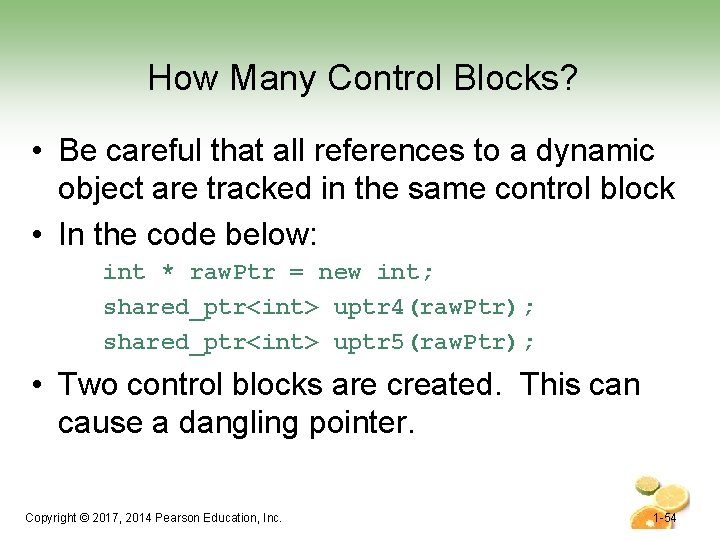 How Many Control Blocks?

• Be careful that all references to a dynamic object are tracked in the same control block

• In the code below:

int * rawPtr = new int;
shared_ptr<int> uptr4(rawPtr);
shared_ptr<int> uptr5(rawPtr);

• Two control blocks are created. This can cause a dangling pointer.

Copyright © 2017, 2014 Pearson Education, Inc.

1-54